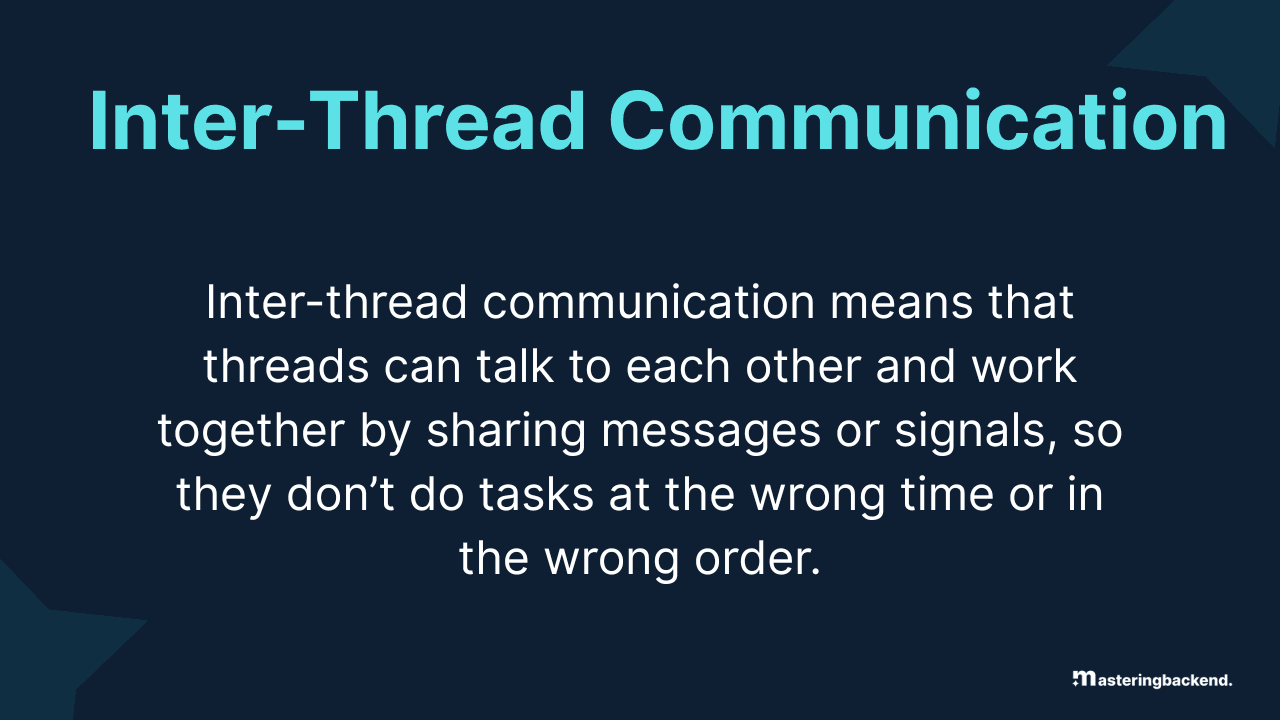 Inter-Thread Communication

Inter-thread communication means that threads can talk to each other and work together by sharing messages or signals, so they don’t do tasks at the wrong time or in the wrong order.

masteringbackend.